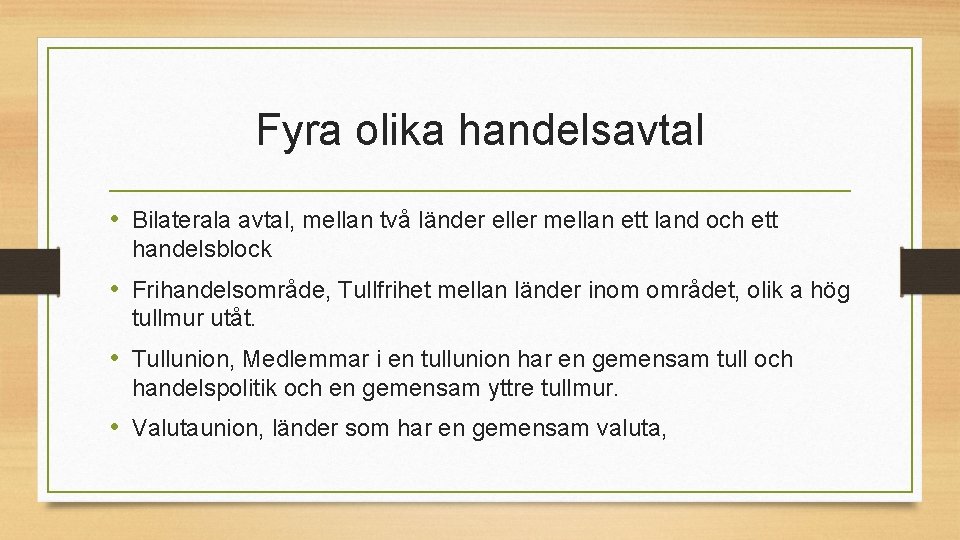 Fyra olika handelsavtal

• Bilaterala avtal, mellan två länder eller mellan ett land och ett handelsblock

• Frihandelsområde, Tullfrihet mellan länder inom området, olik a hög tullmur utåt.

• Tullunion, Medlemmar i en tullunion har en gemensam tull och handelspolitik och en gemensam yttre tullmur.

• Valutaunion, länder som har en gemensam valuta,